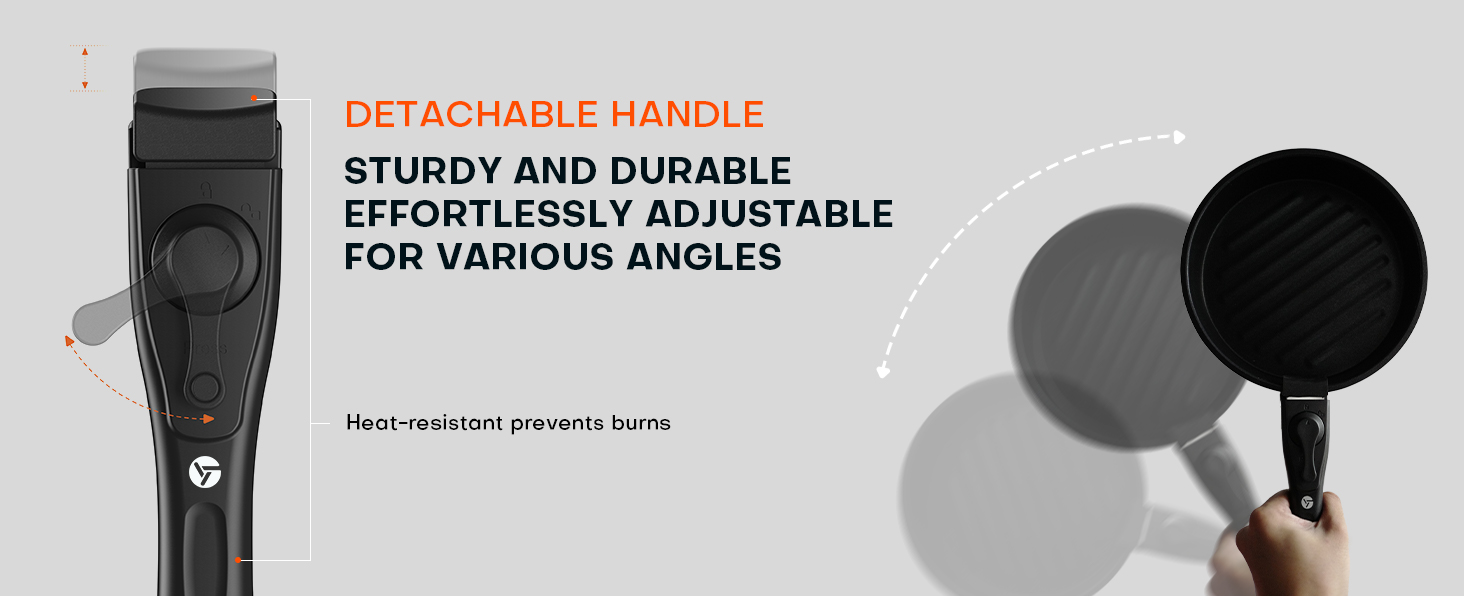 DETACHABLE HANDLE
STURDY AND DURABLE EFFORTLESSLY ADJUSTABLE FOR VARIOUS ANGLES

Heat-resistant prevents burns